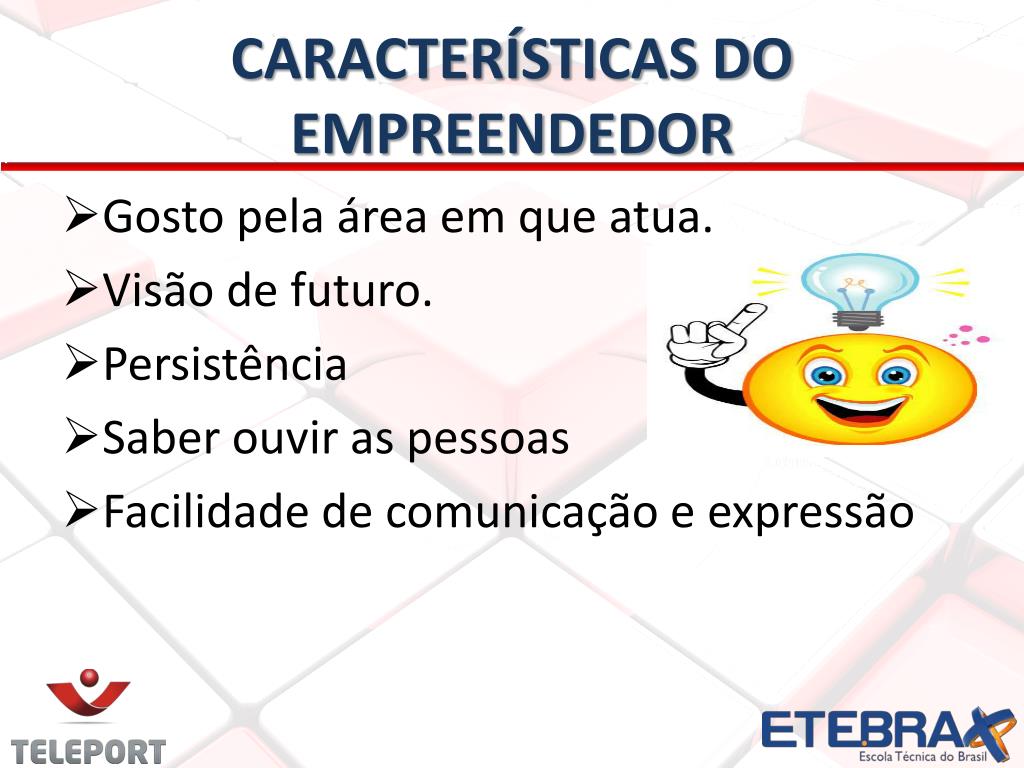 CARACTERÍSTICAS DO EMPREENDEDOR

➢Gosto pela área em que atua.

➢Visão de futuro.

➢Persistência

➢Saber ouvir as pessoas

➢Facilidade de comunicação e expressão

TELEPORT

ETEBRAX
Escola Técnica do Brasil